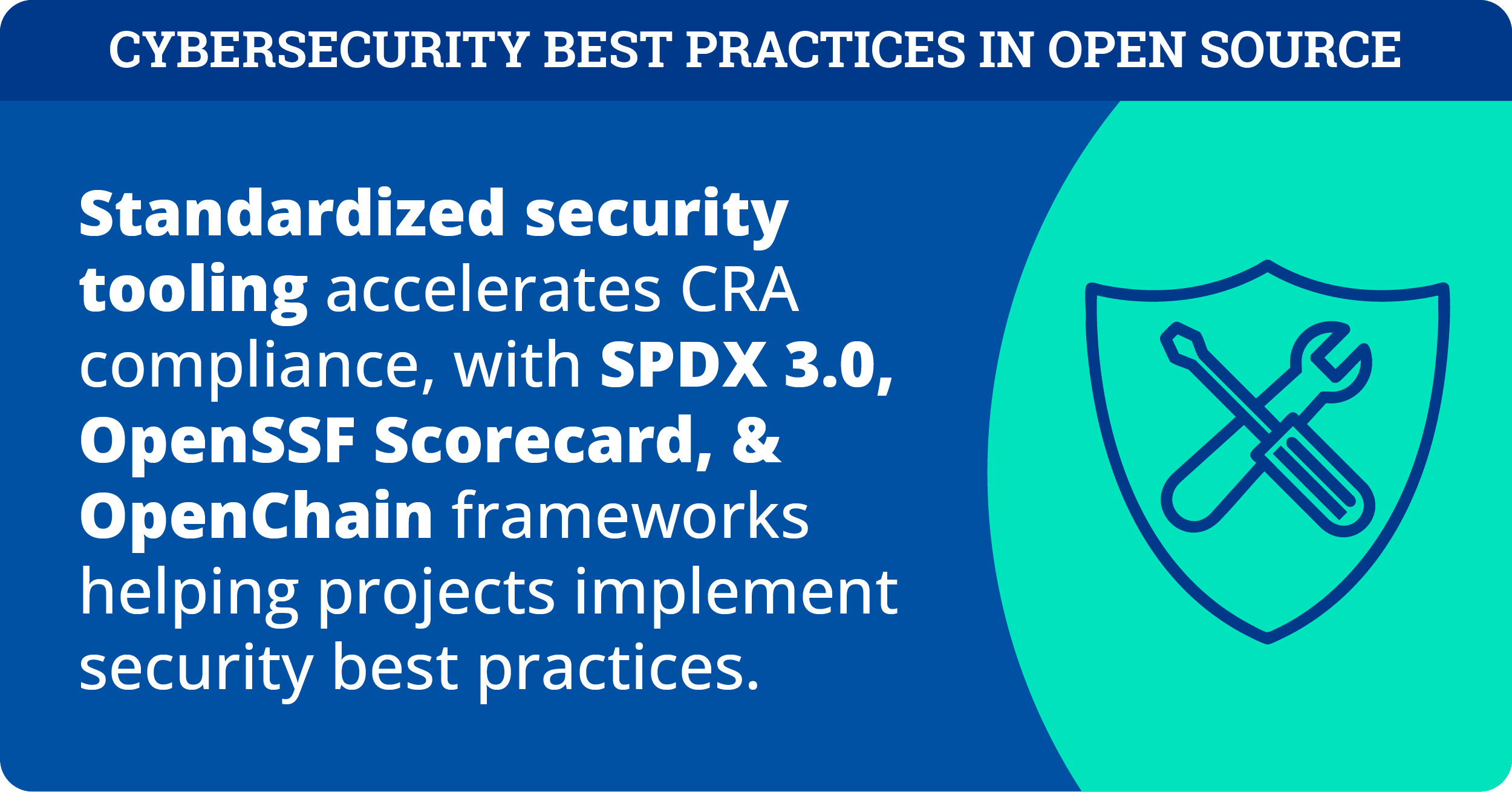 CYBERSECURITY BEST PRACTICES IN OPEN SOURCE

Standardized security tooling accelerates CRA compliance, with SPDX 3.0, OpenSSF Scorecard, & OpenChain frameworks helping projects implement security best practices.